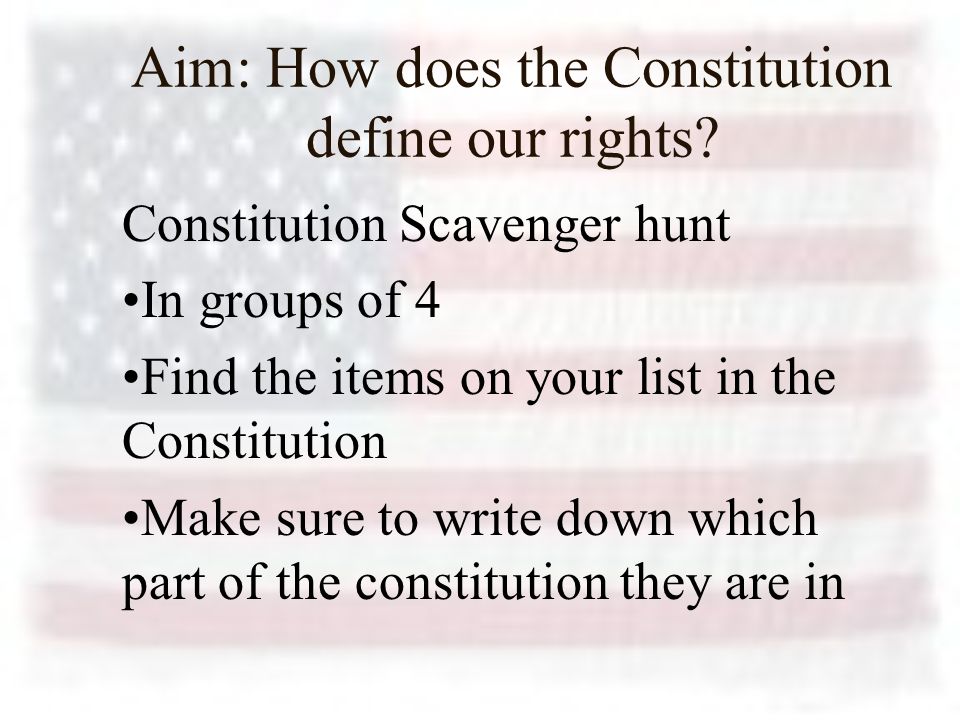 Aim: How does the Constitution define our rights?

Constitution Scavenger hunt

•In groups of 4

•Find the items on your list in the Constitution

•Make sure to write down which part of the constitution they are in